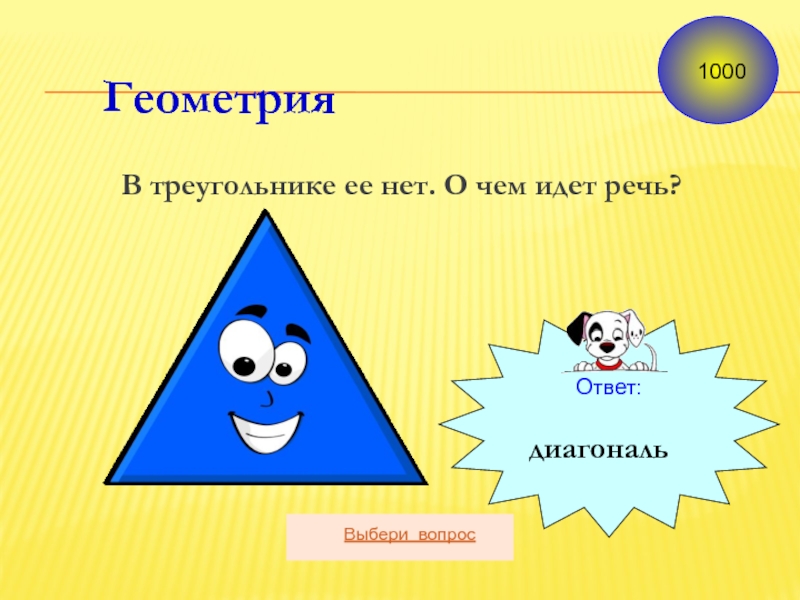 1000

Геометрия

В треугольнике ее нет. О чем идет речь?

Ответ:

диагональ

Выбери вопрос